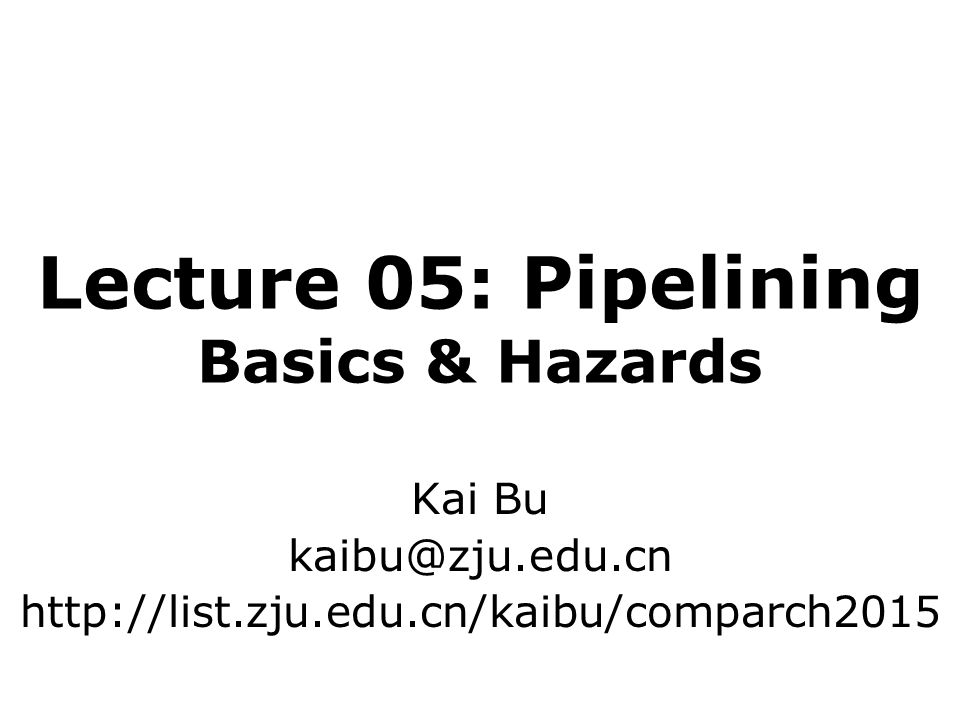 Lecture 05: Pipelining
Basics & Hazards

Kai Bu
kaibu@zju.edu.cn
http://list.zju.edu.cn/kaibu/comparch2015